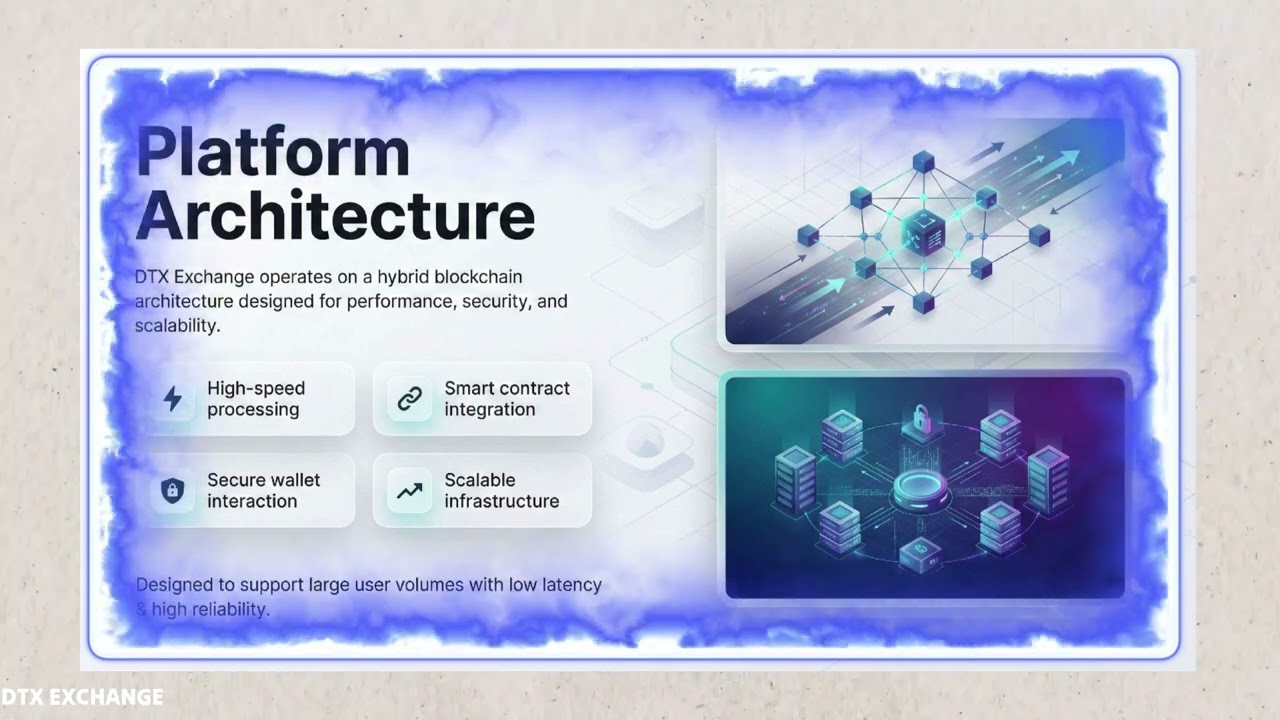 Platform Architecture

DTX Exchange operates on a hybrid blockchain architecture designed for performance, security, and scalability.

High-speed processing

Smart contract integration

Secure wallet interaction

Scalable infrastructure

Designed to support large user volumes with low latency & high reliability.

DTX EXCHANGE